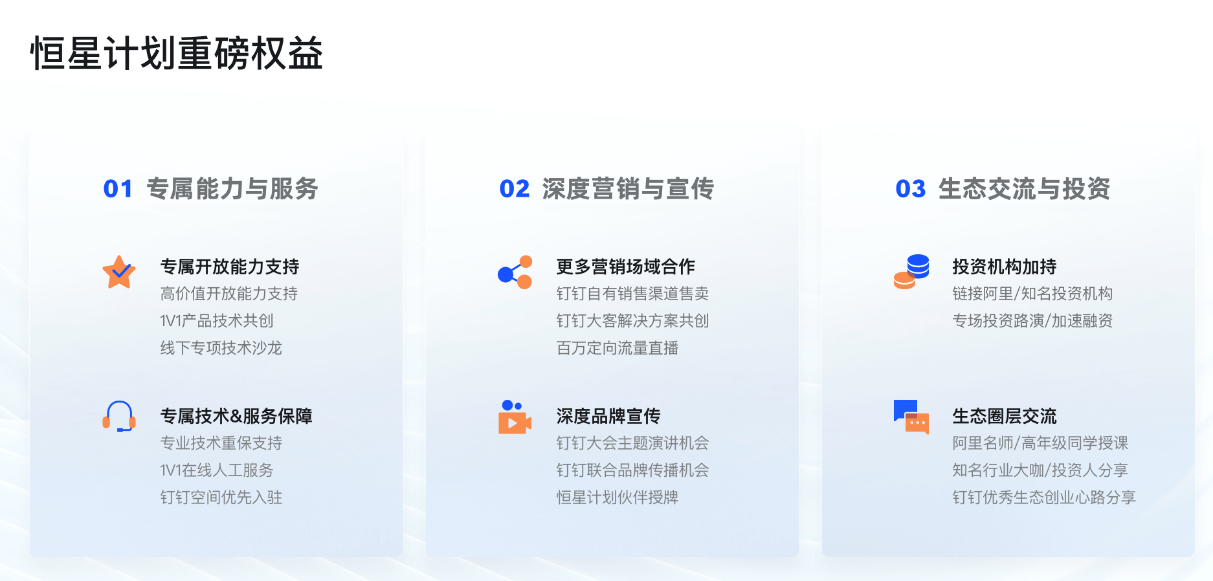 恒星计划重磅权益

01 专属能力与服务

专属开放能力支持
高价值开放能力支持
1V1产品技术共创
线下专项技术沙龙

专属技术&服务保障
专业技术重保支持
1V1在线人工服务
钉钉空间优先入驻

02 深度营销与宣传

更多营销场域合作
钉钉自有销售渠道售卖
钉钉大客解决方案共创
百万定向流量直播

深度品牌宣传
钉钉大会主题演讲机会
钉钉联合品牌传播机会
恒星计划伙伴授牌

03 生态交流与投资

投资机构加持
链接阿里/知名投资机构
专场投资路演/加速融资

生态圈层交流
阿里名师/高年级同学授课
知名行业大咖/投资人分享
钉钉优秀生态创业心路分享